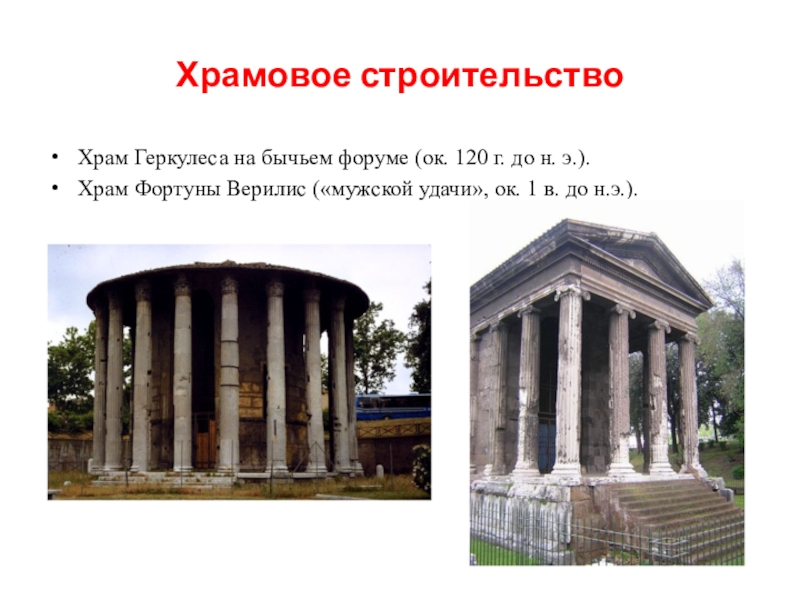 Храмовое строительство

• Храм Геркулеса на бычьем форуме (ок. 120 г. до н. э.).
• Храм Фортуны Верилис («мужской удачи», ок. 1 в. до н.э.).